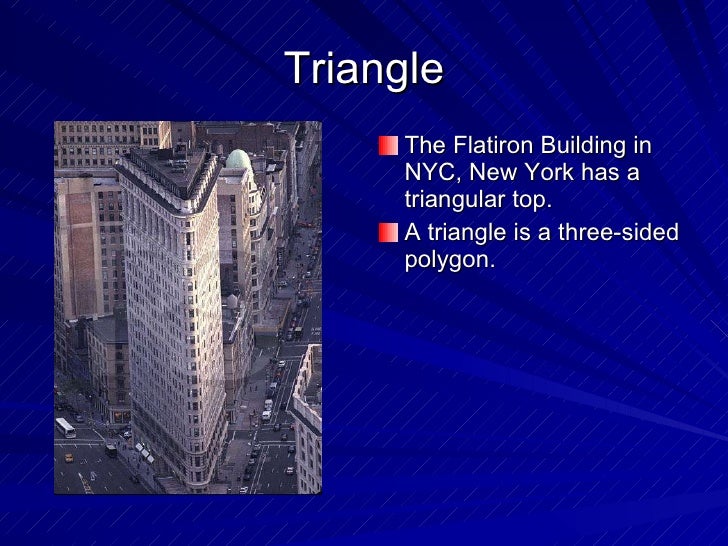 Triangle

The Flatiron Building in NYC, New York has a triangular top.

A triangle is a three-sided polygon.